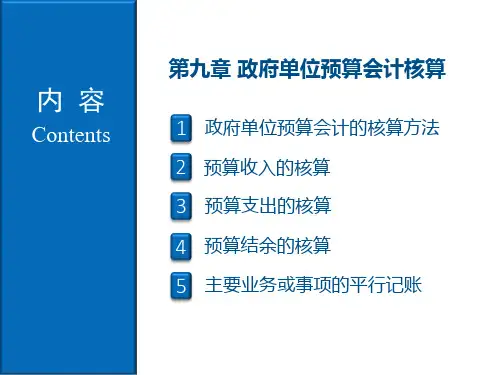 内 容
Contents

第九章 政府单位预算会计核算

1 政府单位预算会计的核算方法

2 预算收入的核算

3 预算支出的核算

4 预算结余的核算

5 主要业务或事项的平行记账